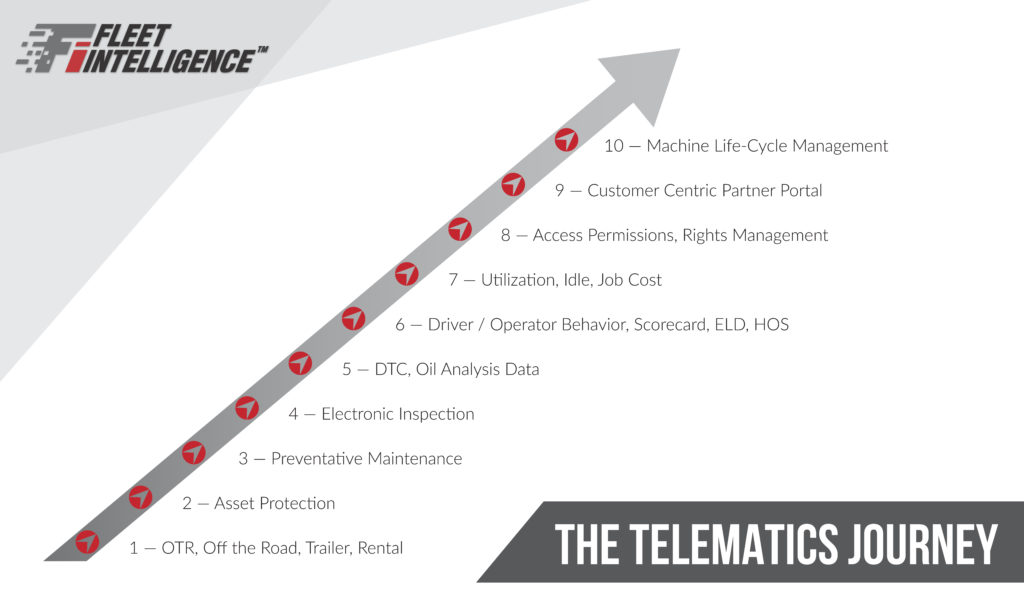 FLEET INTELLIGENCE™

10 — Machine Life-Cycle Management

9 — Customer Centric Partner Portal

8 — Access Permissions, Rights Management

7 — Utilization, Idle, Job Cost

6 — Driver / Operator Behavior, Scorecard, ELD, HOS

5 — DTC, Oil Analysis Data

4 — Electronic Inspection

3 — Preventative Maintenance

2 — Asset Protection

1 — OTR, Off the Road, Trailer, Rental

THE TELEMATICS JOURNEY